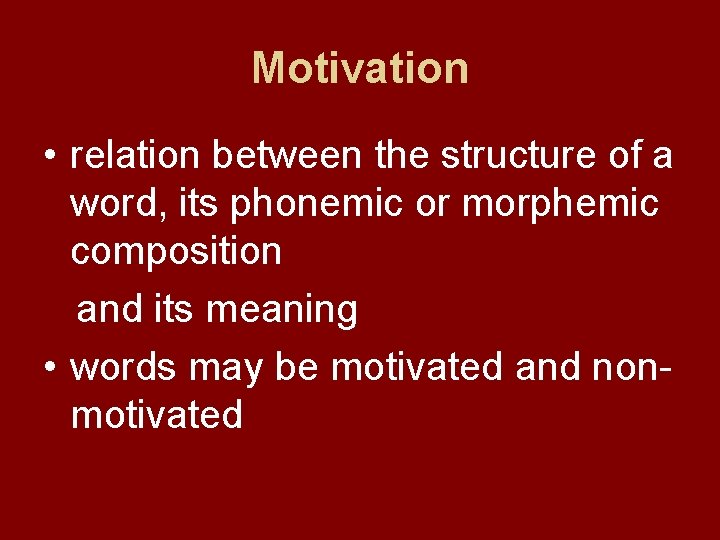 Motivation

• relation between the structure of a word, its phonemic or morphemic composition

and its meaning

• words may be motivated and non-motivated